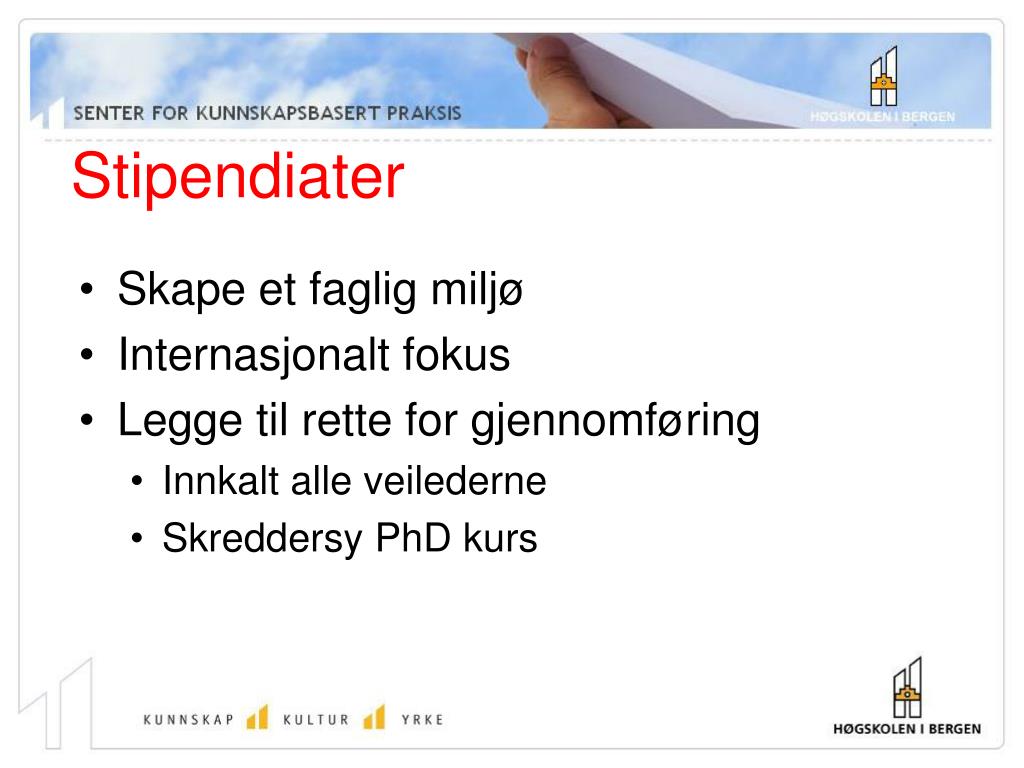 SENTER FOR KUNNSKAPSBASERT PRAKSIS

HØGSKOLEN I BERGEN

Stipendiater

• Skape et faglig miljø
• Internasjonalt fokus
• Legge til rette for gjennomføring
  • Innkalt alle veilederne
  • Skreddersy PhD kurs

KUNNSKAP KULTUR YRKE

HØGSKOLEN I BERGEN